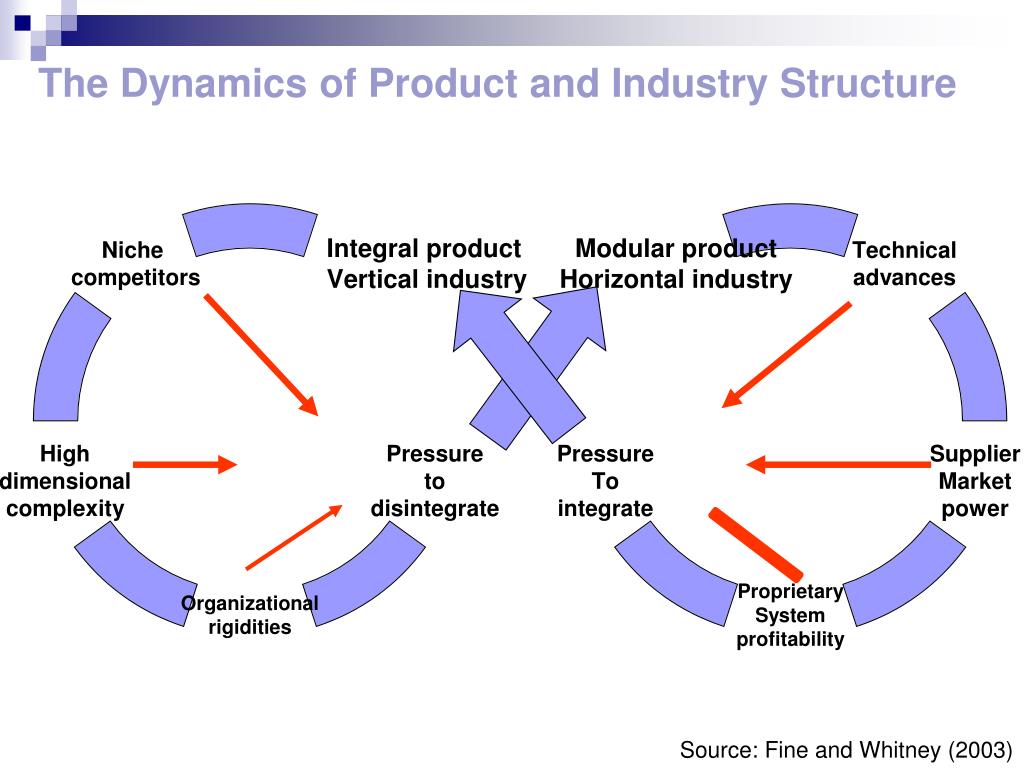 The Dynamics of Product and Industry Structure

Niche competitors

Integral product Vertical industry

Modular product Horizontal industry

Technical advances

High dimensional complexity

Pressure to disintegrate

Pressure To integrate

Supplier Market power

Organizational rigidities

Proprietary System profitability

Source: Fine and Whitney (2003)